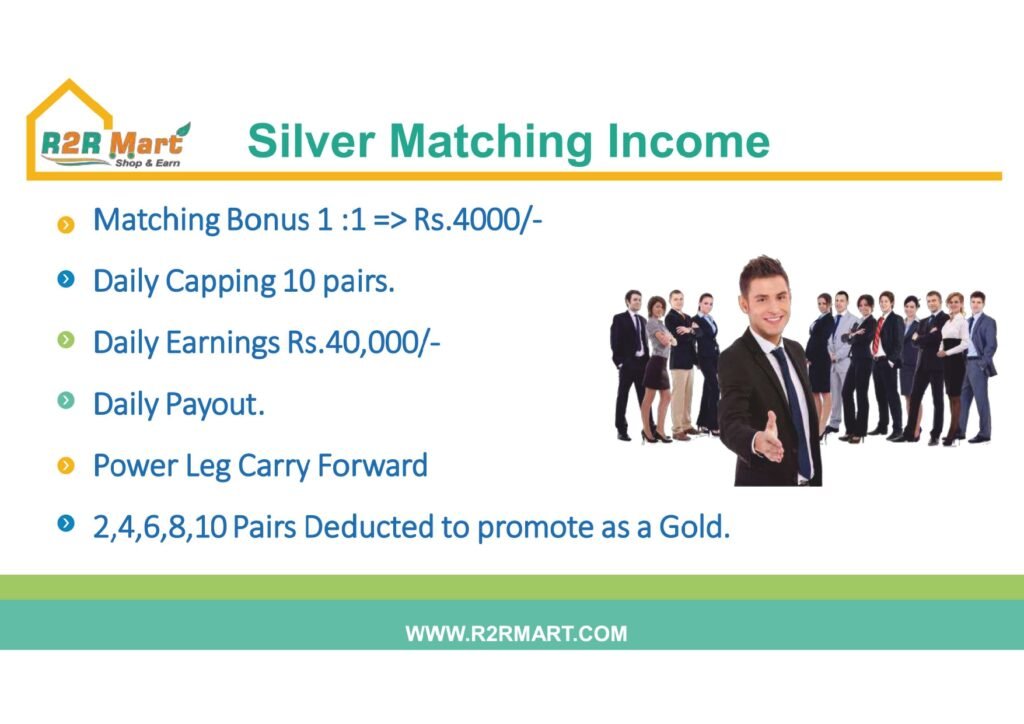 R2R Mart
Shop & Earn

Silver Matching Income

Matching Bonus 1 :1 => Rs.4000/-

Daily Capping 10 pairs.

Daily Earnings Rs.40,000/-

Daily Payout.

Power Leg Carry Forward

2,4,6,8,10 Pairs Deducted to promote as a Gold.

WWW.R2RMART.COM